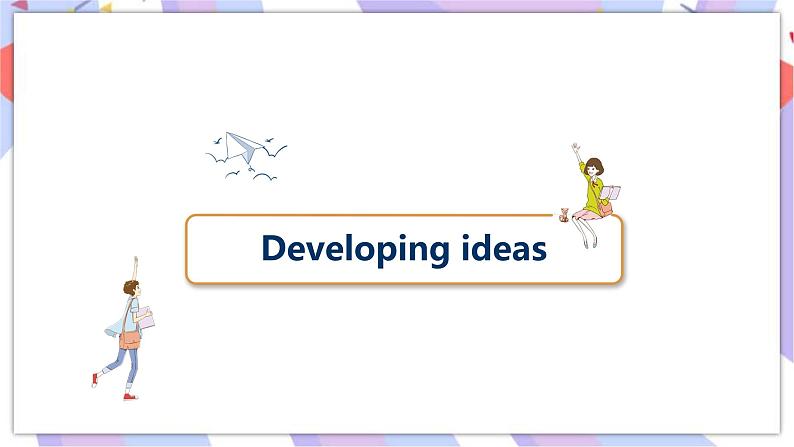 Developing ideas